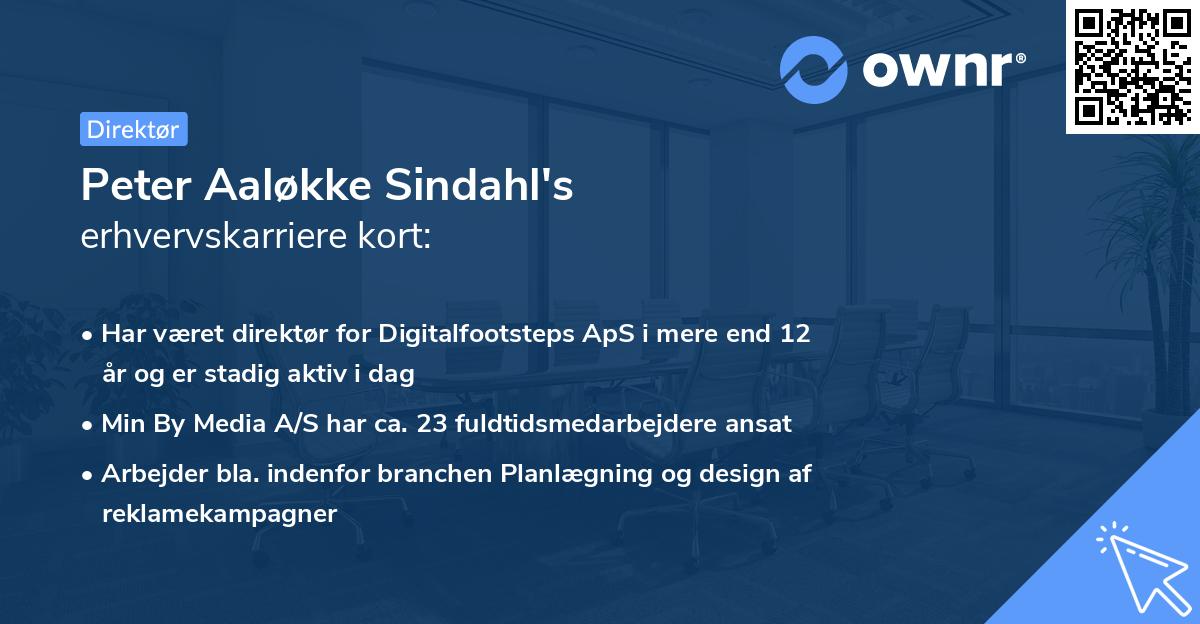 ownr®

Direktør

Peter Aaløkke Sindahl's
erhvervskarriere kort:

• Har været direktør for Digitalfootsteps ApS i mere end 12 år og er stadig aktiv i dag
• Min By Media A/S har ca. 23 fuldtidsmedarbejdere ansat
• Arbejder bla. indenfor branchen Planlægning og design af reklamekampagner